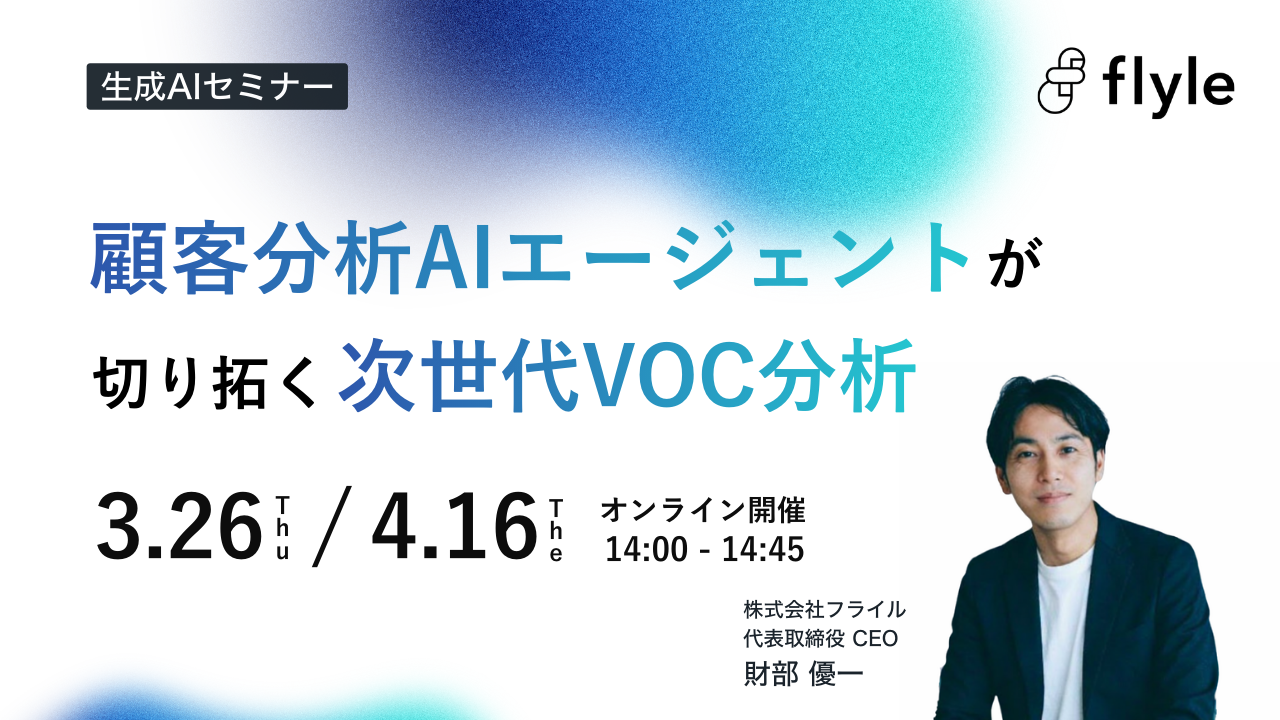 生成AIセミナー

flyle

顧客分析AIエージェントが
切り拓く次世代VOC分析

3.26 Thu / 4.16 The

オンライン開催
14:00 - 14:45

株式会社フライル
代表取締役 CEO
財部 優一